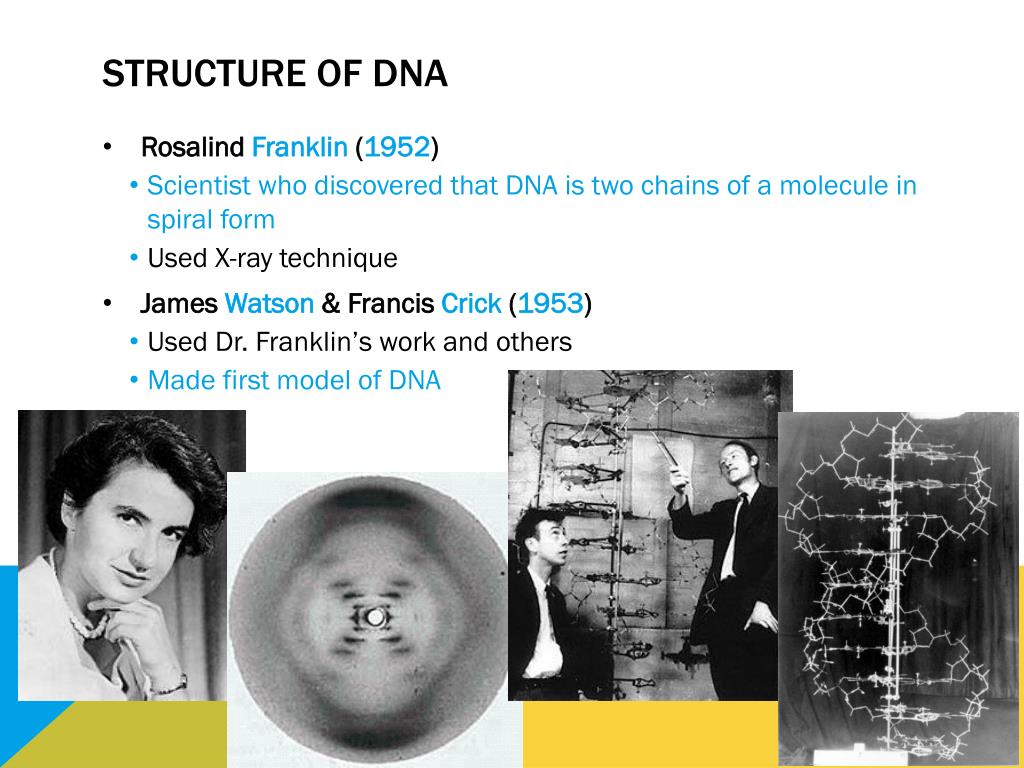 STRUCTURE OF DNA

• Rosalind Franklin (1952)
• Scientist who discovered that DNA is two chains of a molecule in spiral form
• Used X-ray technique

• James Watson & Francis Crick (1953)
• Used Dr. Franklin's work and others
• Made first model of DNA